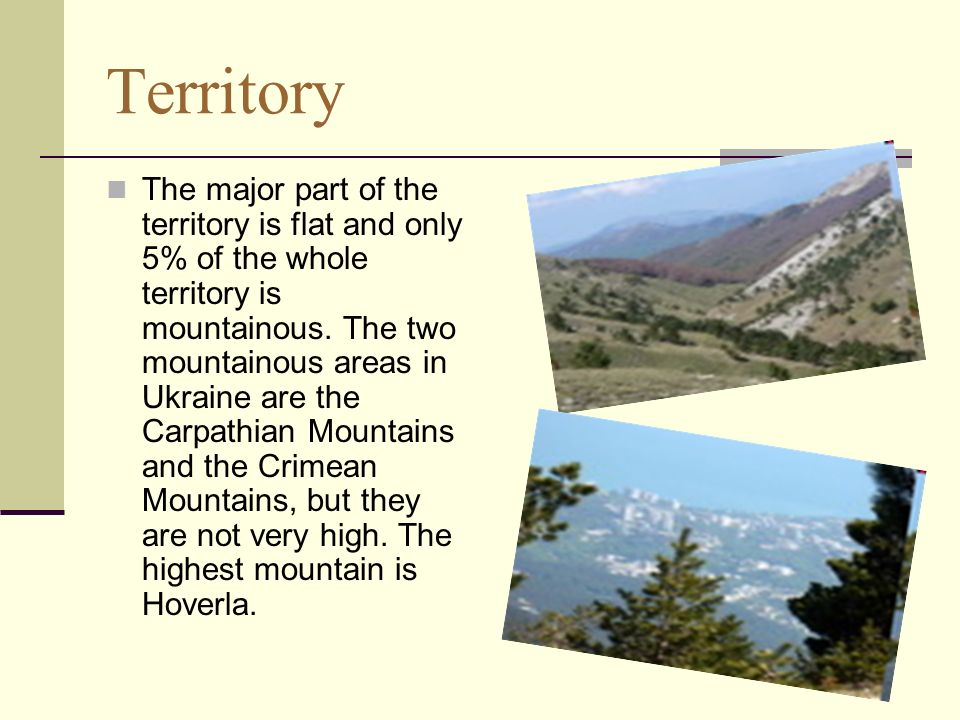 Territory

The major part of the territory is flat and only 5% of the whole territory is mountainous. The two mountainous areas in Ukraine are the Carpathian Mountains and the Crimean Mountains, but they are not very high. The highest mountain is Hoverla.